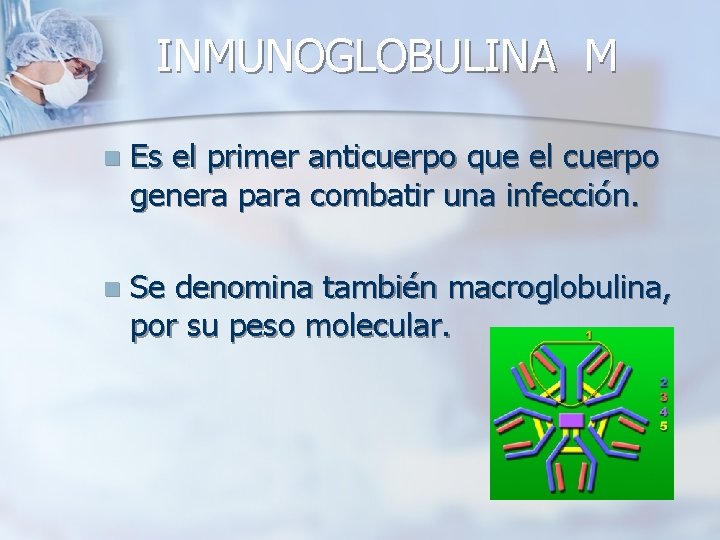 INMUNOGLOBULINA M

Es el primer anticuerpo que el cuerpo genera para combatir una infección.

Se denomina también macroglobulina, por su peso molecular.

1
2
3
4
5